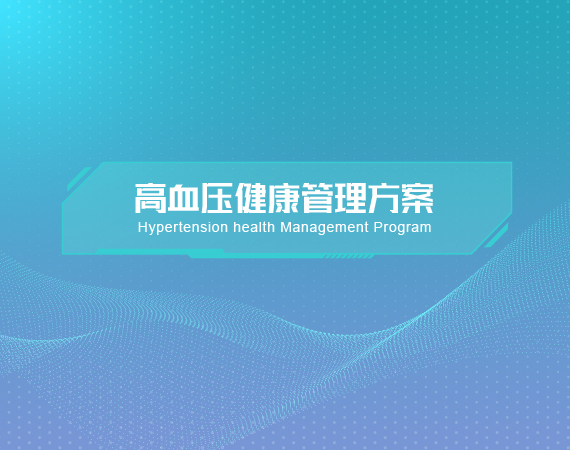 高血压健康管理方案
Hypertension health Management Program